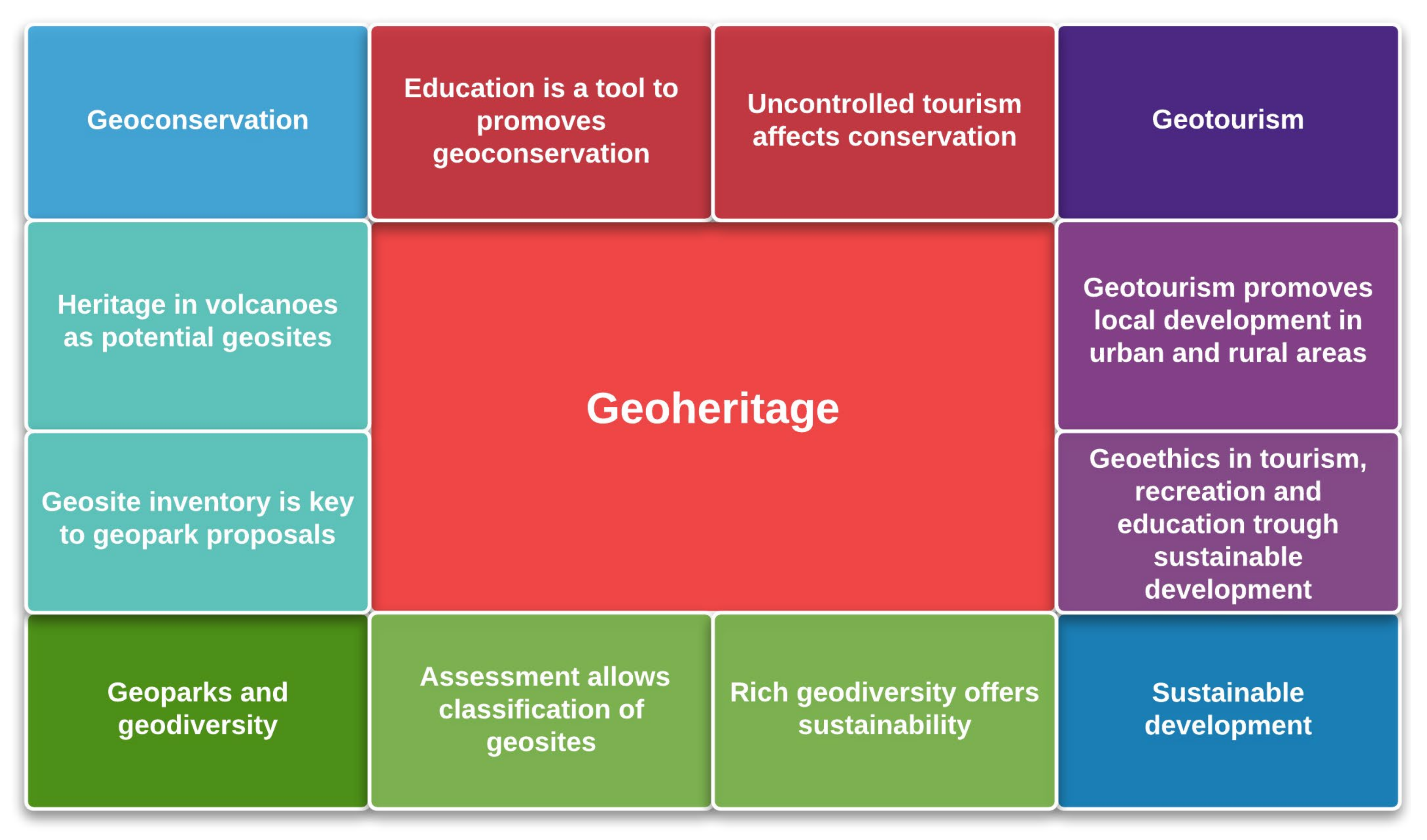 Geoconservation

Education is a tool to promoves geoconservation

Uncontrolled tourism affects conservation

Geotourism

Heritage in volcanoes as potential geosites

Geoheritage

Geotourism promoves local development in urban and rural areas

Geosite inventory is key to geopark proposals

Geoethics in tourism, recreation and education trough sustainable development

Geoparks and geodiversity

Assessment allows classification of geosites

Rich geodiversity offers sustainability

Sustainable development